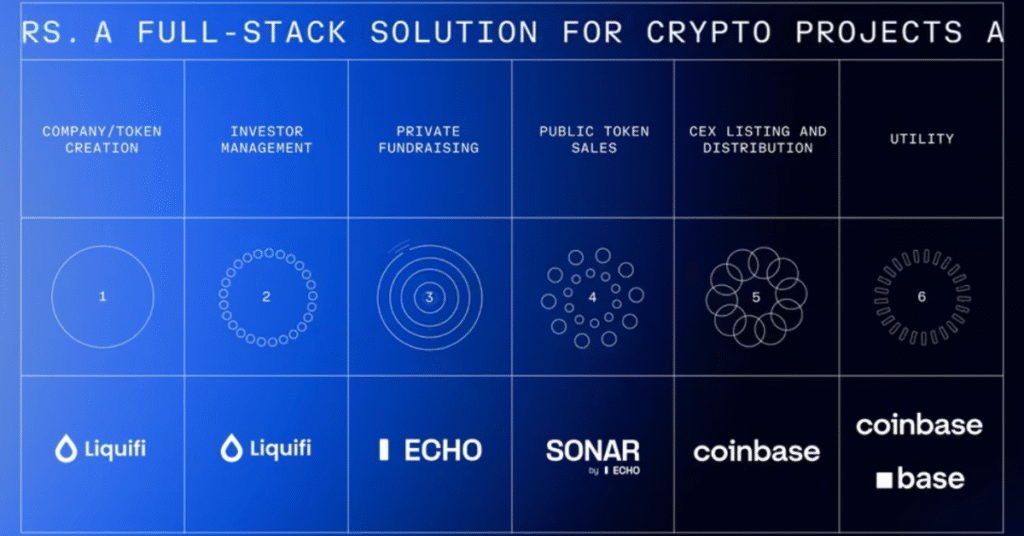 RS. A FULL-STACK SOLUTION FOR CRYPTO PROJECTS A

| COMPANY/TOKEN CREATION | INVESTOR MANAGEMENT | PRIVATE FUNDRAISING | PUBLIC TOKEN SALES | CEX LISTING AND DISTRIBUTION | UTILITY |
|---|---|---|---|---|---|
| 1 | 2 | 3 | 4 | 5 | 6 |
| Liquifi | Liquifi | ECHO | SONAR by ECHO | coinbase | coinbase base |